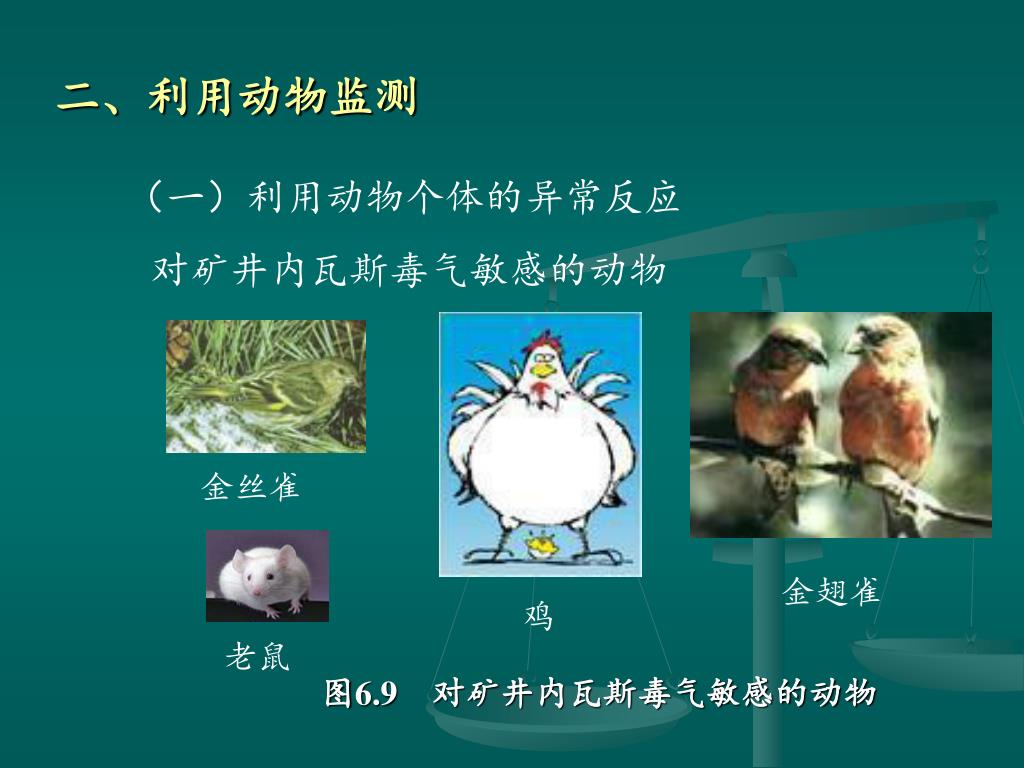 二、利用动物监测

（一）利用动物个体的异常反应

对矿井内瓦斯毒气敏感的动物

金丝雀

老鼠

鸡

金翅雀

图6.9　对矿井内瓦斯毒气敏感的动物